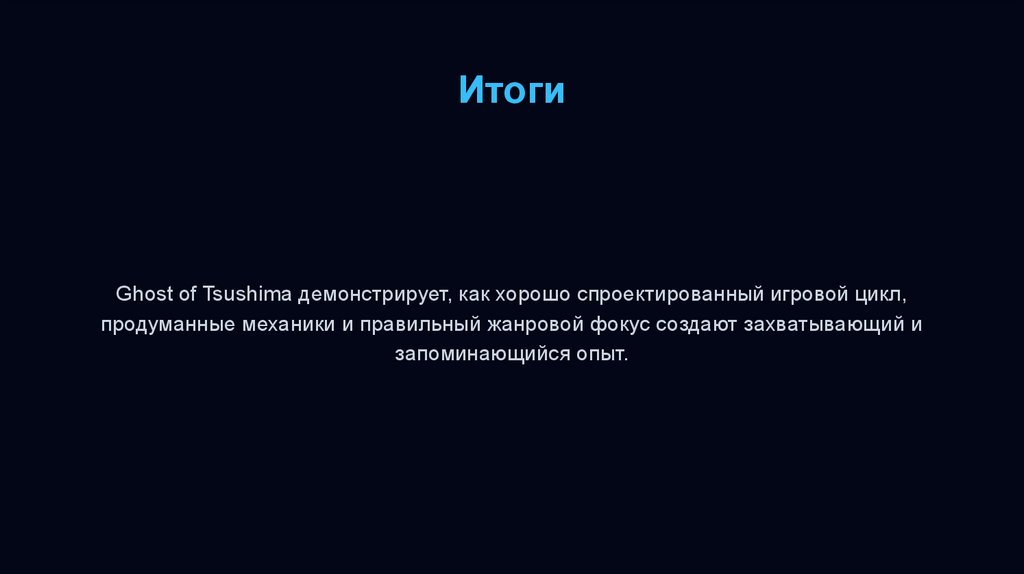 Итоги

Ghost of Tsushima демонстрирует, как хорошо спроектированный игровой цикл, продуманные механики и правильный жанровой фокус создают захватывающий и запоминающийся опыт.